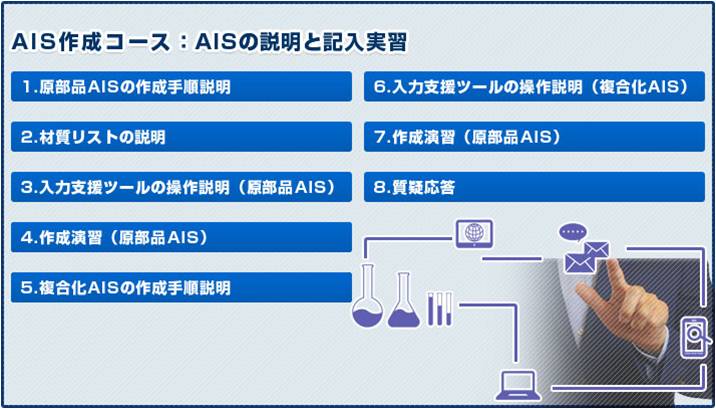 AIS作成コース：AISの説明と記入実習

1.原部品AISの作成手順説明

2.材質リストの説明

3.入力支援ツールの操作説明（原部品AIS）

4.作成演習（原部品AIS）

5.複合化AISの作成手順説明

6.入力支援ツールの操作説明（複合化AIS）

7.作成演習（原部品AIS）

8.質疑応答